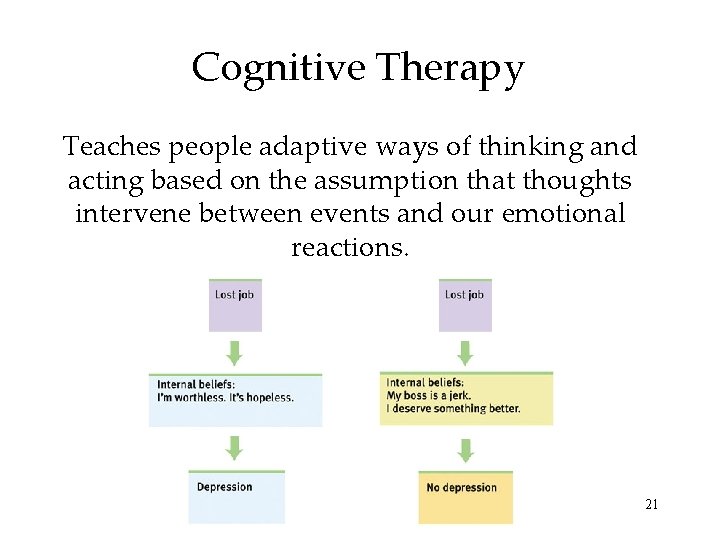 Cognitive Therapy

Teaches people adaptive ways of thinking and acting based on the assumption that thoughts intervene between events and our emotional reactions.

Lost job

Internal beliefs:
I'm worthless. It's hopeless.

Depression

Lost job

Internal beliefs:
My boss is a jerk.
I deserve something better.

No depression

21